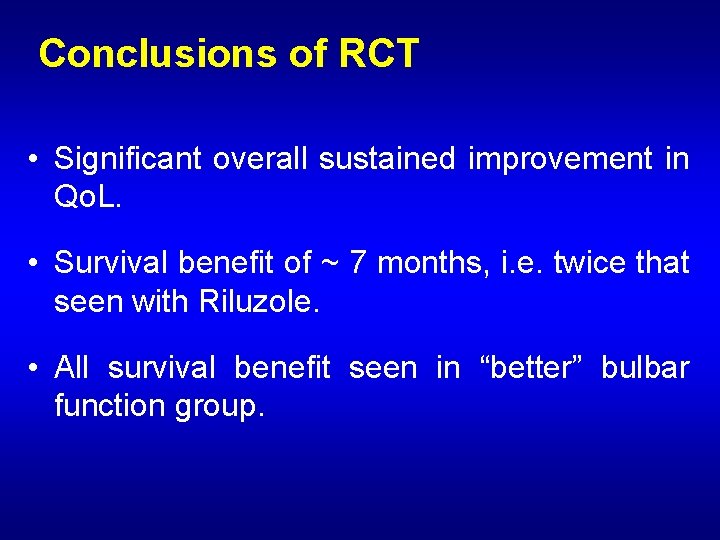 Conclusions of RCT

• Significant overall sustained improvement in QoL.

• Survival benefit of ~ 7 months, i.e. twice that seen with Riluzole.

• All survival benefit seen in “better” bulbar function group.